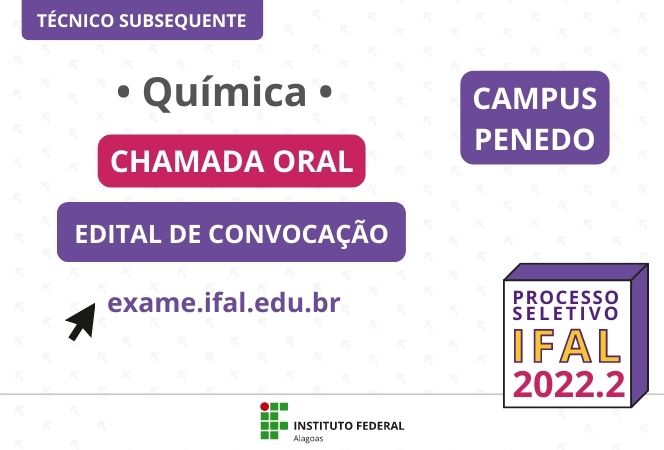 TÉCNICO SUBSEQUENTE

• Química •

CHAMADA ORAL

EDITAL DE CONVOCAÇÃO

exame.ifal.edu.br

CAMPUS PENEDO

PROCESSO SELETIVO IFAL 2022.2

INSTITUTO FEDERAL
Alagoas